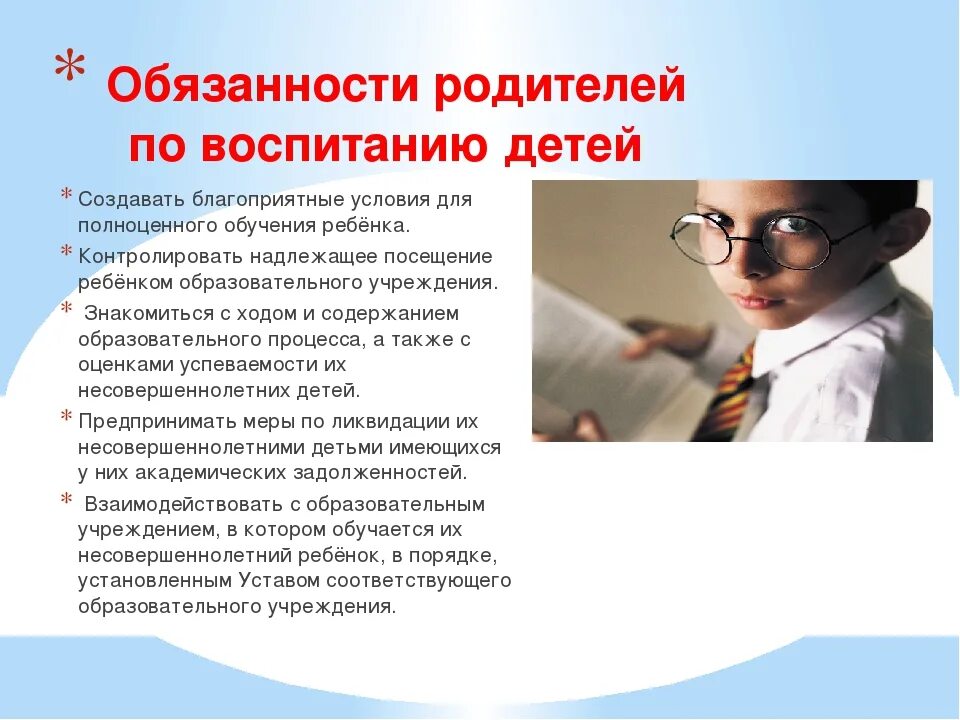 * Обязанности родителей по воспитанию детей

* Создавать благоприятные условия для полноценного обучения ребёнка.
* Контролировать надлежащее посещение ребёнком образовательного учреждения.
* Знакомиться с ходом и содержанием образовательного процесса, а также с оценками успеваемости их несовершеннолетних детей.
* Предпринимать меры по ликвидации их несовершеннолетними детьми имеющихся у них академических задолженностей.
* Взаимодействовать с образовательным учреждением, в котором обучается их несовершеннолетний ребёнок, в порядке, установленным Уставом соответствующего образовательного учреждения.